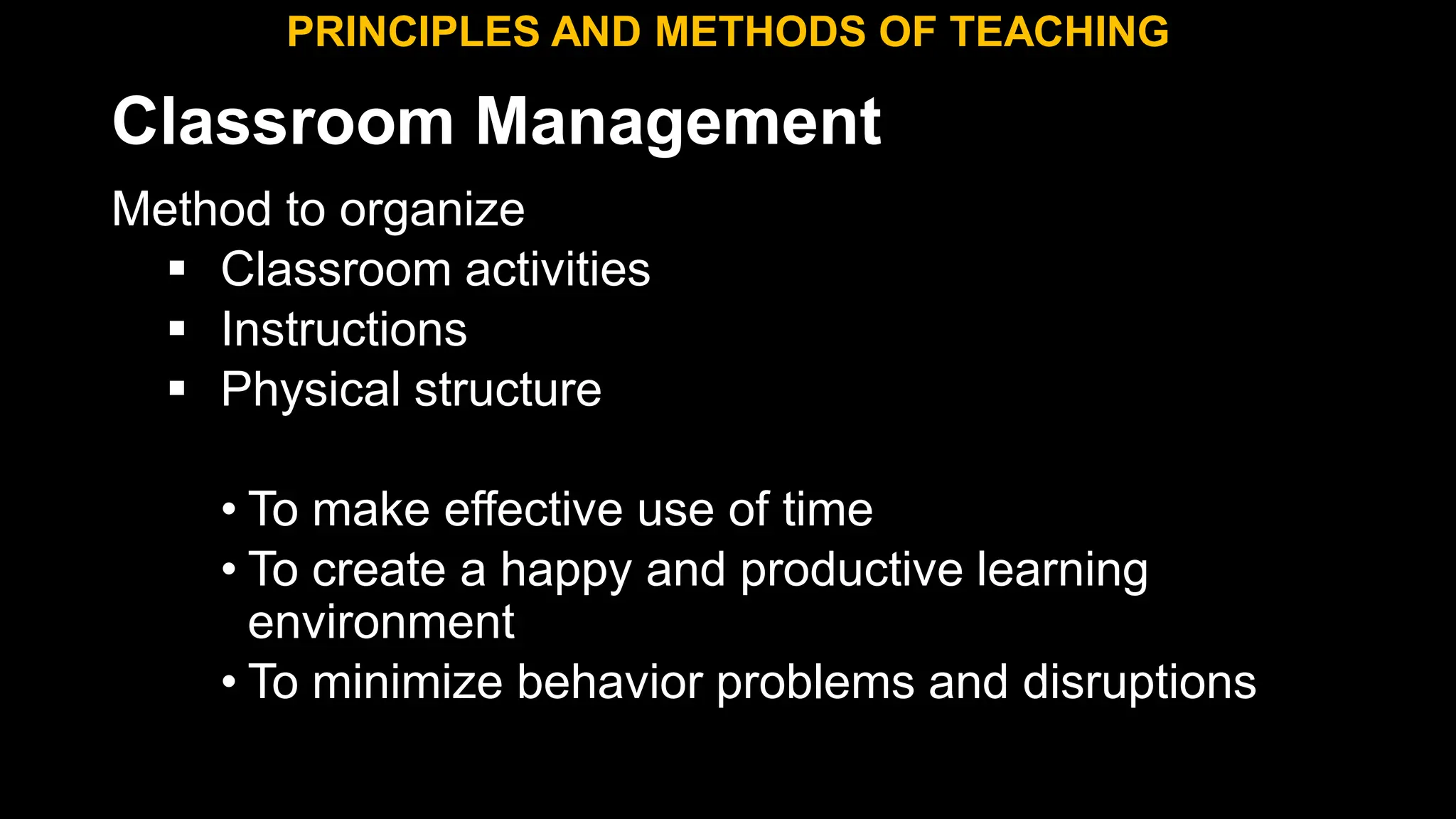 PRINCIPLES AND METHODS OF TEACHING

Classroom Management

Method to organize

▪ Classroom activities
▪ Instructions
▪ Physical structure

• To make effective use of time
• To create a happy and productive learning environment
• To minimize behavior problems and disruptions